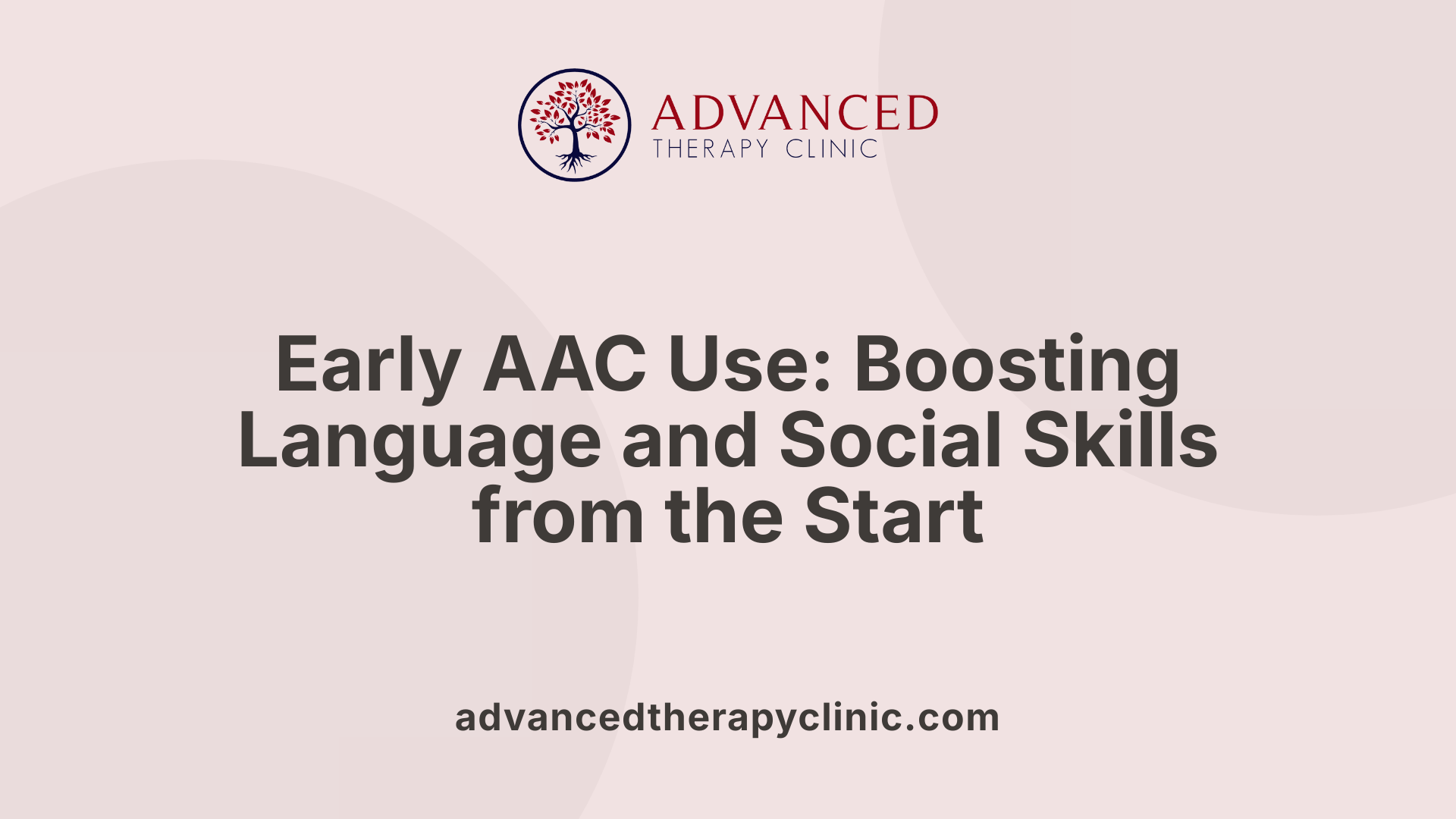 ADVANCED
THERAPY CLINIC

Early AAC Use: Boosting Language and Social Skills from the Start

advancedtherapyclinic.com